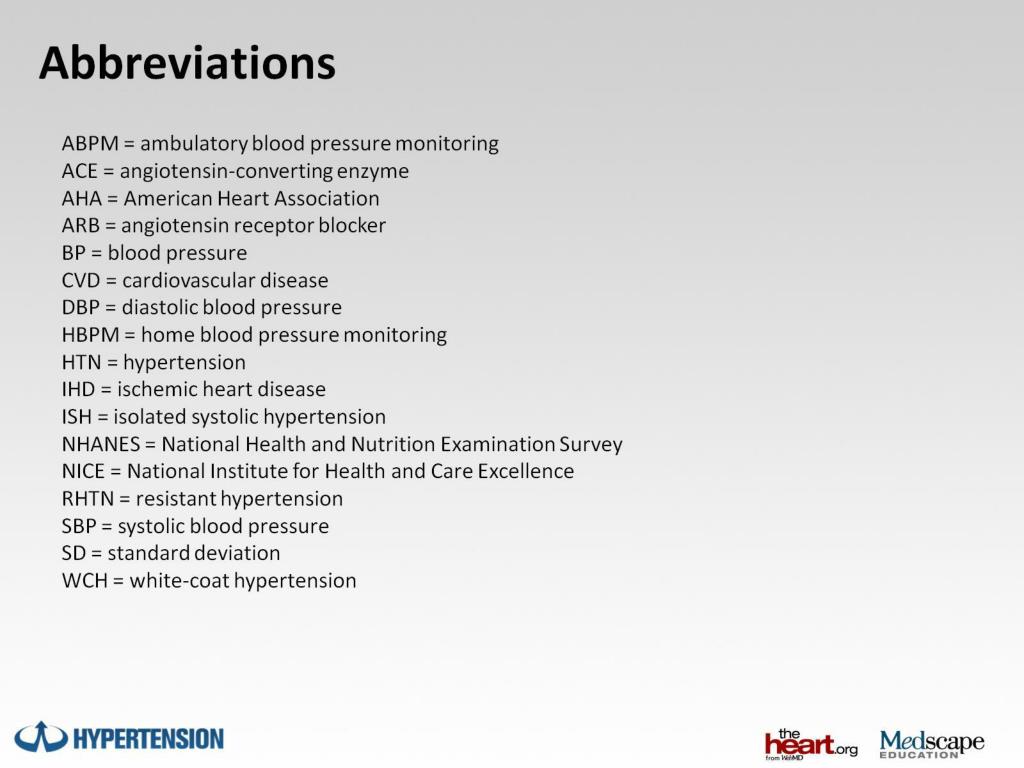 Abbreviations

ABPM = ambulatory blood pressure monitoring
ACE = angiotensin-converting enzyme
AHA = American Heart Association
ARB = angiotensin receptor blocker
BP = blood pressure
CVD = cardiovascular disease
DBP = diastolic blood pressure
HBPM = home blood pressure monitoring
HTN = hypertension
IHD = ischemic heart disease
ISH = isolated systolic hypertension
NHANES = National Health and Nutrition Examination Survey
NICE = National Institute for Health and Care Excellence
RHTN = resistant hypertension
SBP = systolic blood pressure
SD = standard deviation
WCH = white-coat hypertension

HYPERTENSION

the heart.org from WebMD

Medscape EDUCATION